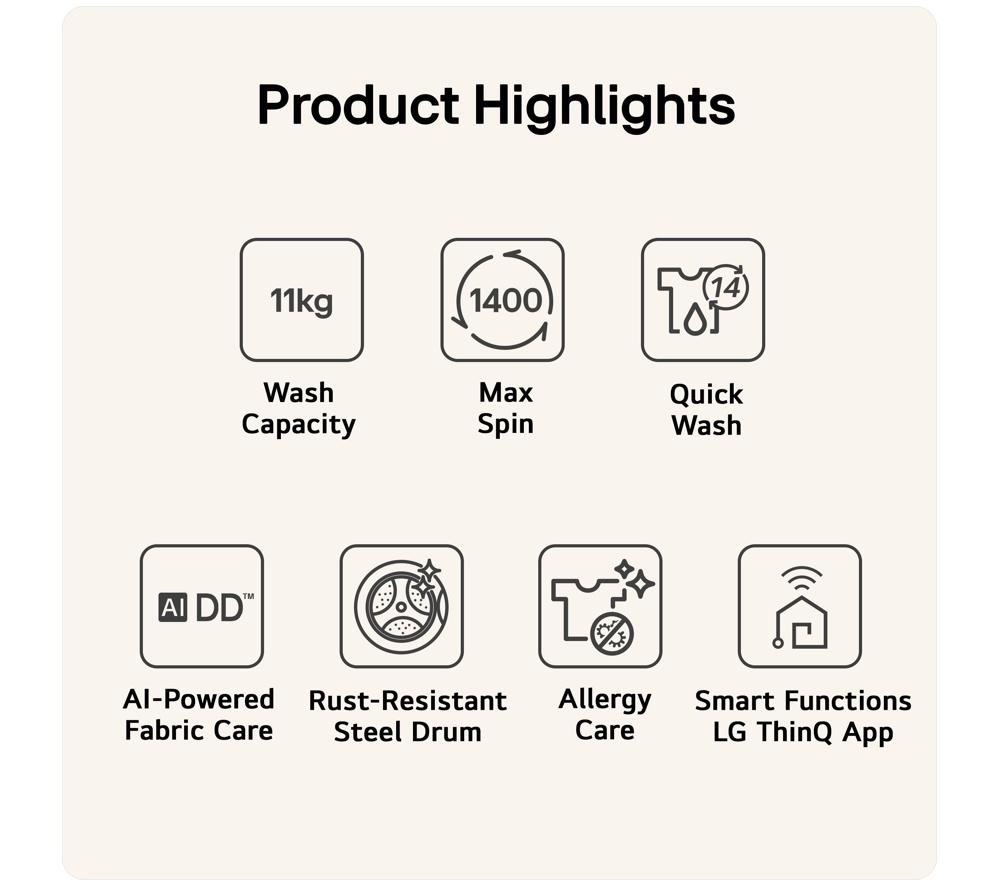 Product Highlights

11kg

Wash Capacity

1400

Max Spin

14

Quick Wash

AI DD™

AI-Powered Fabric Care

Rust-Resistant Steel Drum

Allergy Care

Smart Functions LG ThinQ App